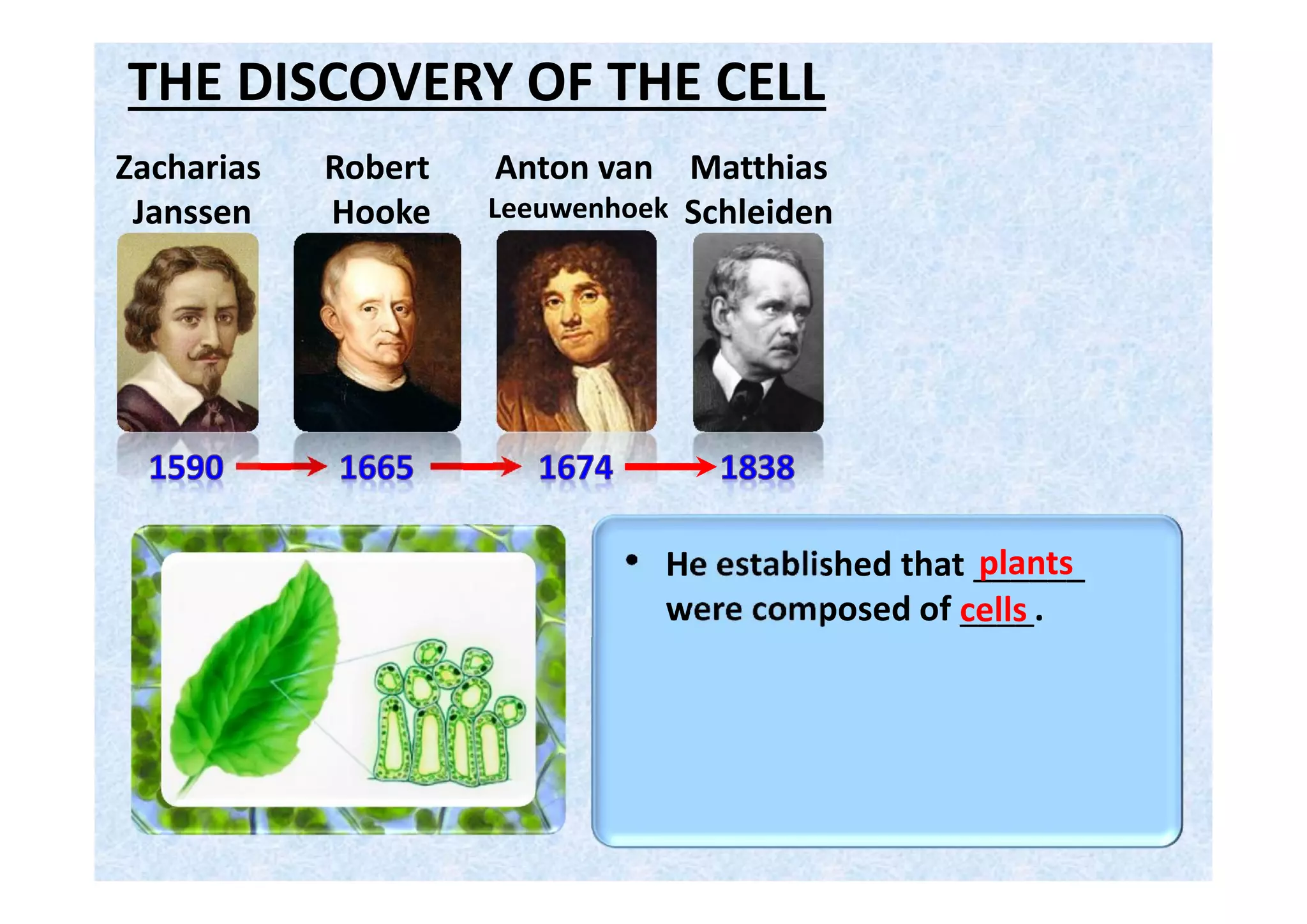 THE DISCOVERY OF THE CELL

Zacharias Janssen

Robert Hooke

Anton van Leeuwenhoek

Matthias Schleiden

1590 → 1665 → 1674 → 1838

• He established that plants were composed of cells.